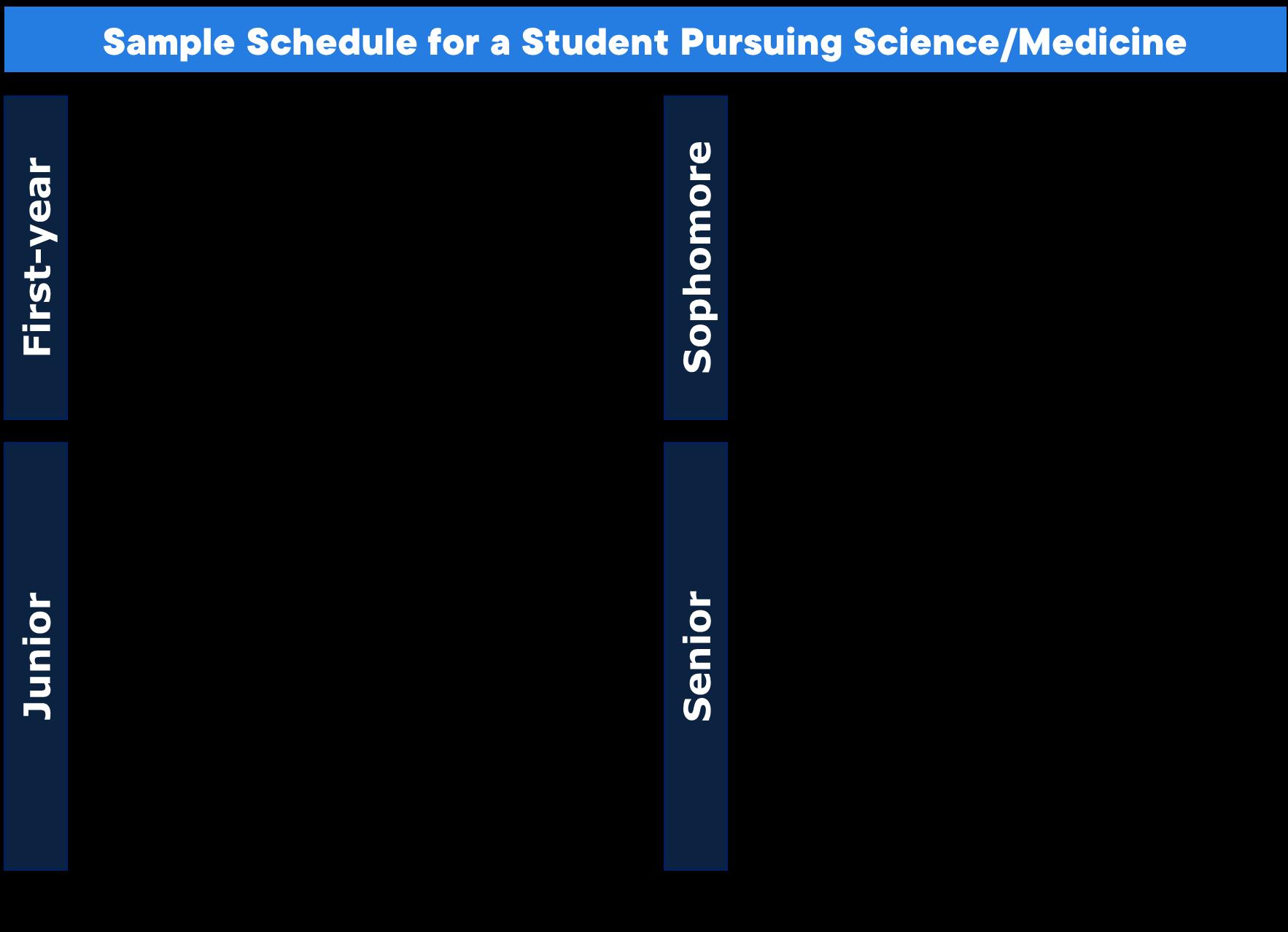 Sample Schedule for a Student Pursuing Science/Medicine

First-year

Sophomore

Junior

Senior